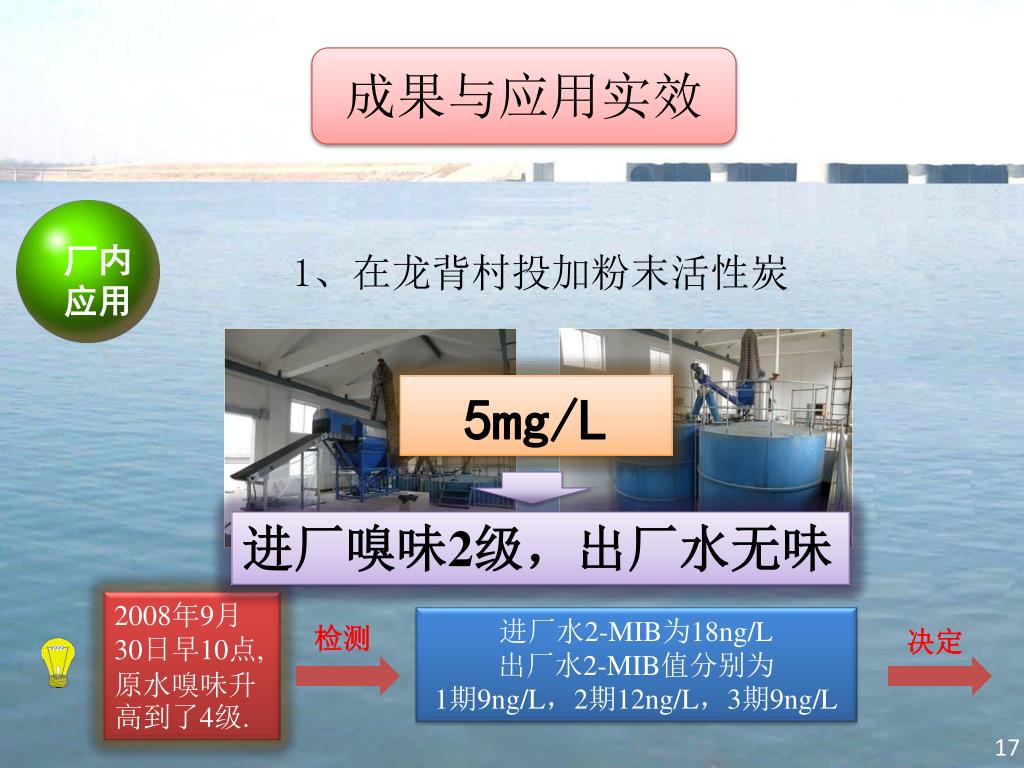 成果与应用实效

厂内应用

1、在龙背村投加粉末活性炭

5mg/L

进厂嗅味2级，出厂水无味

2008年9月30日早10点,原水嗅味升高到了4级.

检测

进厂水2-MIB为18ng/L
出厂水2-MIB值分别为
1期9ng/L，2期12ng/L，3期9ng/L

决定

17